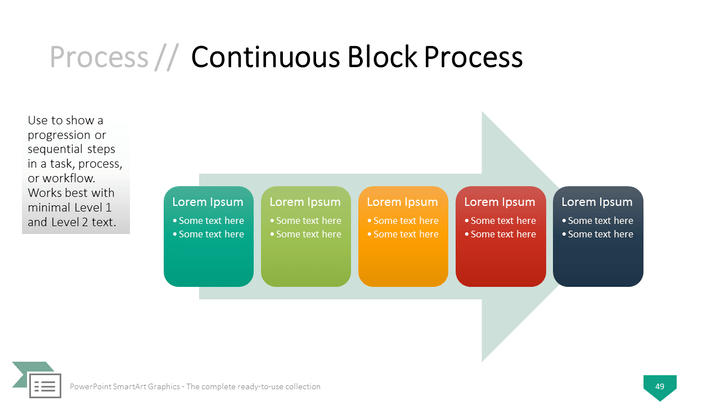 Process // Continuous Block Process

Use to show a progression or sequential steps in a task, process, or workflow. Works best with minimal Level 1 and Level 2 text.

Lorem Ipsum
• Some text here
• Some text here

Lorem Ipsum
• Some text here
• Some text here

Lorem Ipsum
• Some text here
• Some text here

Lorem Ipsum
• Some text here
• Some text here

Lorem Ipsum
• Some text here
• Some text here

PowerPoint SmartArt Graphics - The complete ready-to-use collection

49